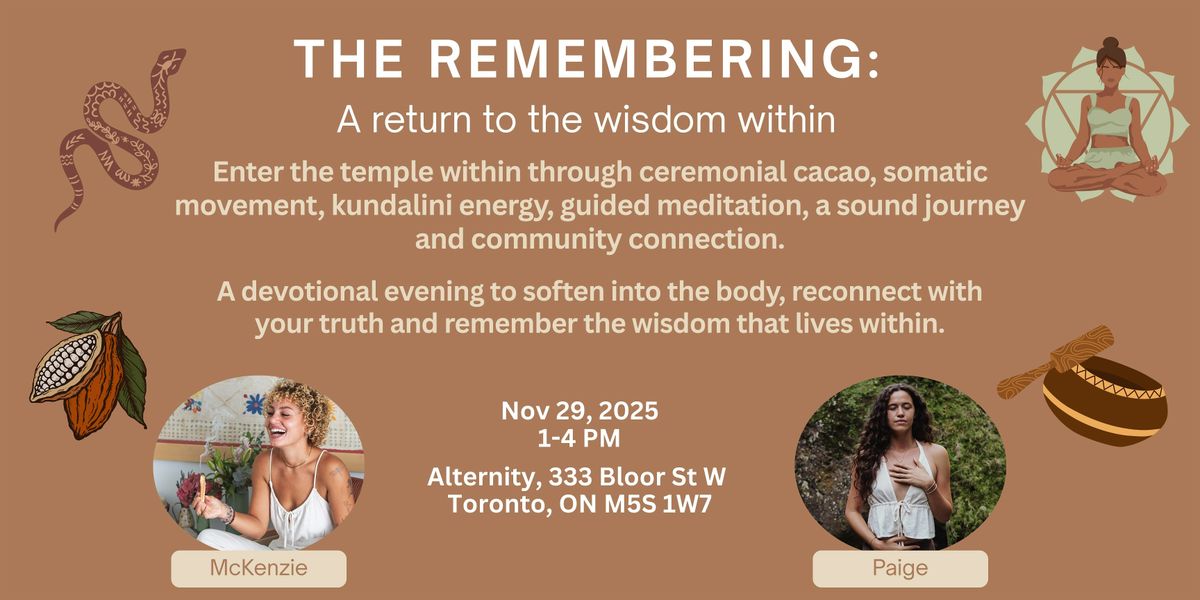 THE REMEMBERING:
A return to the wisdom within

Enter the temple within through ceremonial cacao, somatic movement, kundalini energy, guided meditation, a sound journey and community connection.

A devotional evening to soften into the body, reconnect with your truth and remember the wisdom that lives within.

Nov 29, 2025
1-4 PM

Alternity, 333 Bloor St W
Toronto, ON M5S 1W7

McKenzie

Paige